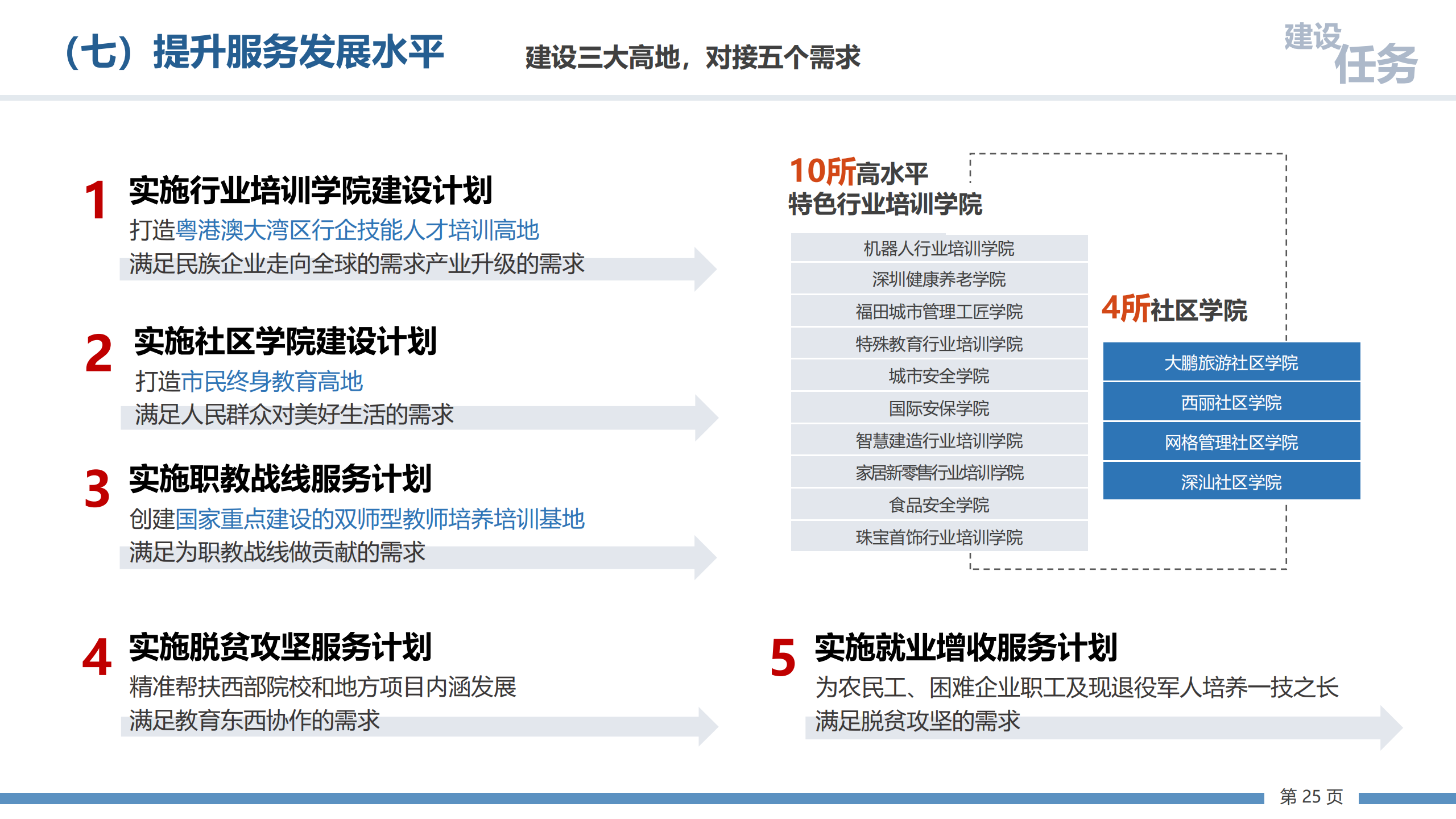 （七）提升服务发展水平

建设三大高地，对接五个需求

建设任务

1 实施行业培训学院建设计划

打造粤港澳大湾区行企技能人才培训高地

满足民族企业走向全球的需求产业升级的需求

2 实施社区学院建设计划

打造市民终身教育高地

满足人民群众对美好生活的需求

3 实施职教战线服务计划

创建国家重点建设的双师型教师培养培训基地

满足为职教战线做贡献的需求

10所高水平特色行业培训学院

机器人行业培训学院

深圳健康养老学院

福田城市管理工匠学院

特殊教育行业培训学院

城市安全学院

国际安保学院

智慧建造行业培训学院

家居新零售行业培训学院

食品安全学院

珠宝首饰行业培训学院

4所社区学院

大鹏旅游社区学院

西丽社区学院

网格管理社区学院

深汕社区学院

4 实施脱贫攻坚服务计划

精准帮扶西部院校和地方项目内涵发展

满足教育东西协作的需求

5 实施就业增收服务计划

为农民工、困难企业职工及现退役军人培养一技之长

满足脱贫攻坚的需求

第 25 页